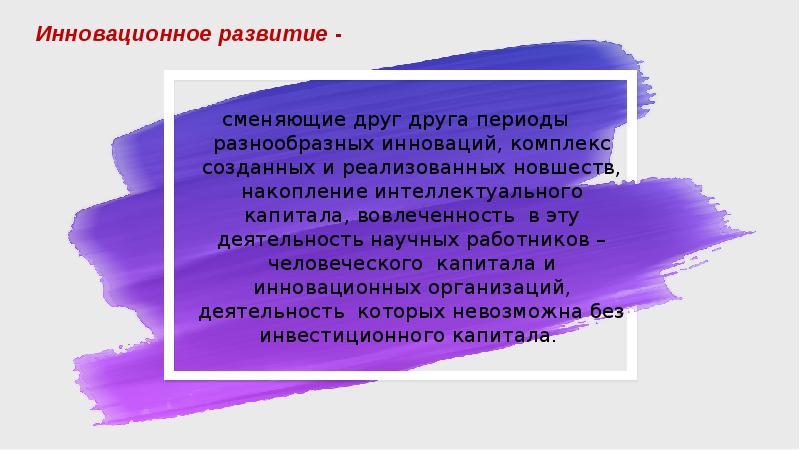 Инновационное развитие -

сменяющие друг друга периоды разнообразных инноваций, комплекс созданных и реализованных новшеств, накопление интеллектуального капитала, вовлеченность в эту деятельность научных работников – человеческого капитала и инновационных организаций, деятельность которых невозможна без инвестиционного капитала.